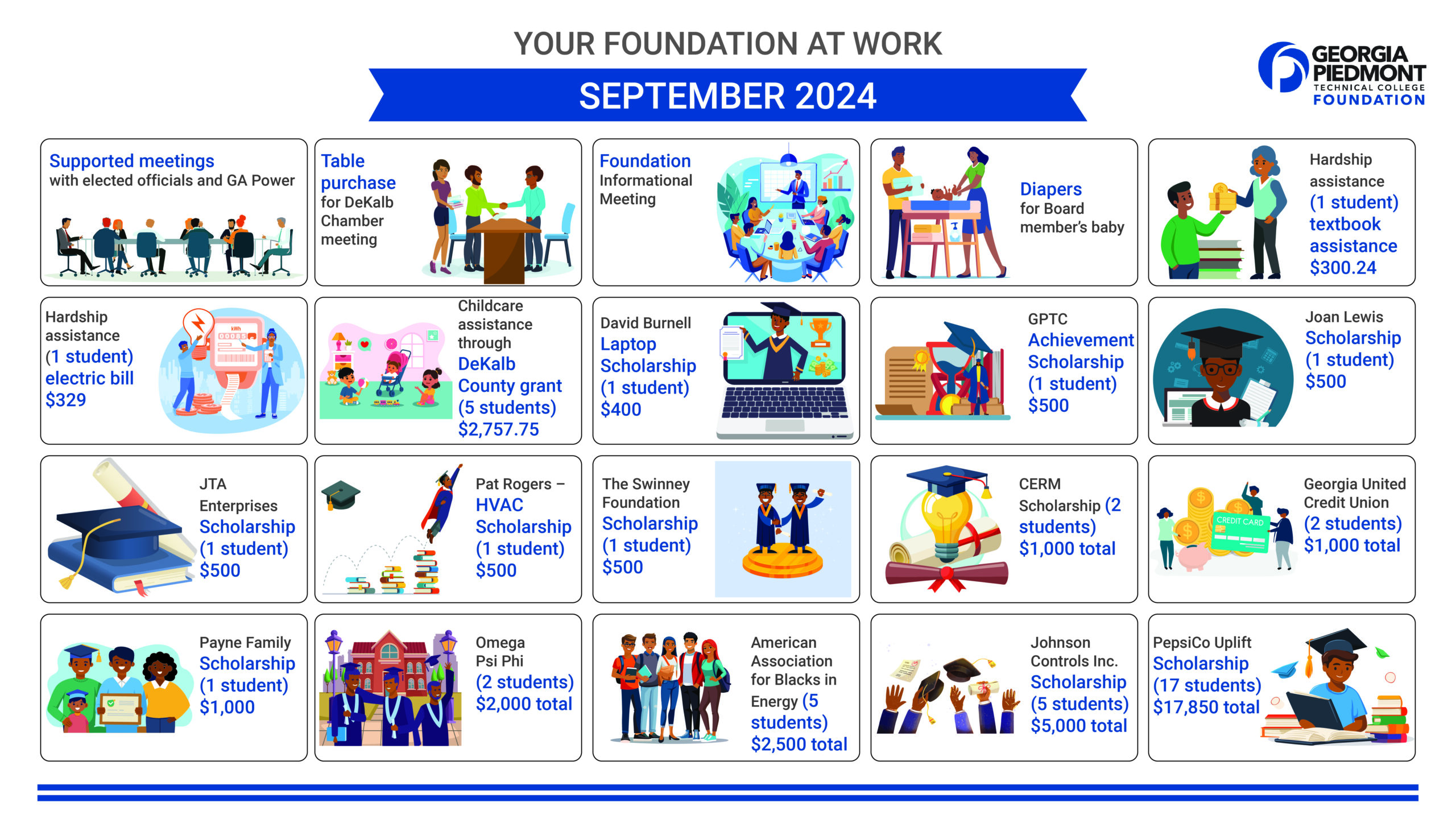 YOUR FOUNDATION AT WORK

SEPTEMBER 2024

GEORGIA PIEDMONT TECHNICAL COLLEGE FOUNDATION

Supported meetings with elected officials and GA Power

Table purchase for DeKalb Chamber meeting

Foundation Informational Meeting

Diapers for Board member's baby

Hardship assistance (1 student) textbook assistance $300.24

Hardship assistance (1 student) electric bill $329

kWh

Childcare assistance through DeKalb County grant (5 students) $2,757.75

David Burnell Laptop Scholarship (1 student) $400

GPTC Achievement Scholarship (1 student) $500

Joan Lewis Scholarship (1 student) $500

JTA Enterprises Scholarship (1 student) $500

Pat Rogers – HVAC Scholarship (1 student) $500

The Swinney Foundation Scholarship (1 student) $500

CERM Scholarship (2 students) $1,000 total

CREDIT CARD

Georgia United Credit Union (2 students) $1,000 total

Payne Family Scholarship (1 student) $1,000

Omega Psi Phi (2 students) $2,000 total

American Association for Blacks in Energy (5 students) $2,500 total

Johnson Controls Inc. Scholarship (5 students) $5,000 total

PepsiCo Uplift Scholarship (17 students) $17,850 total